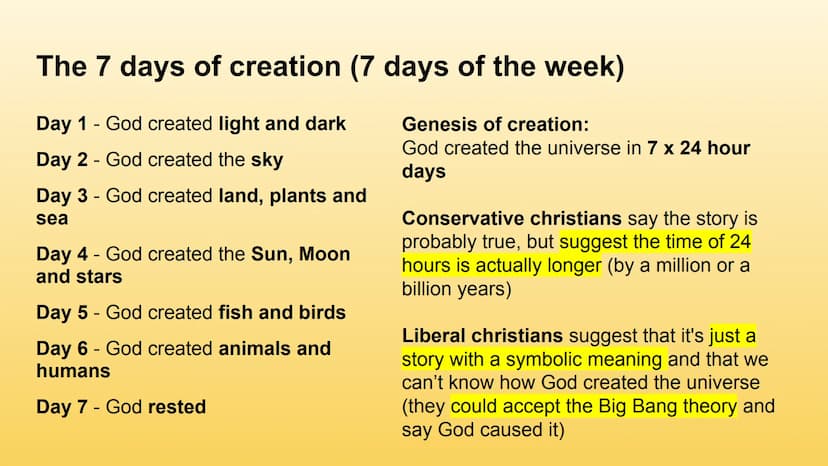 The 7 days of creation (7 days of the week)

Day 1 - God created light and dark

Day 2 - God created the sky

Day 3 - God created land, plants and sea

Day 4 - God created the Sun, Moon and stars

Day 5 - God created fish and birds

Day 6 - God created animals and humans

Day 7 - God rested

Genesis of creation:
God created the universe in 7 x 24 hour days

Conservative christians say the story is probably true, but suggest the time of 24 hours is actually longer (by a million or a billion years)

Liberal christians suggest that it's just a story with a symbolic meaning and that we can't know how God created the universe (they could accept the Big Bang theory and say God caused it)